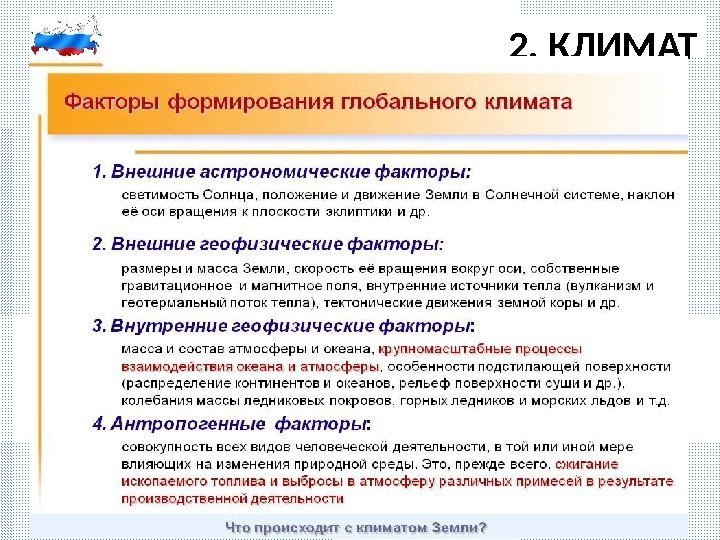 2. КЛИМАТ

Факторы формирования глобального климата

1. Внешние астрономические факторы:

светимость Солнца, положение и движение Земли в Солнечной системе, наклон её оси вращения к плоскости эклиптики и др.

2. Внешние геофизические факторы:

размеры и масса Земли, скорость её вращения вокруг оси, собственные гравитационное и магнитное поля, внутренние источники тепла (вулканизм и геотермальный поток тепла), тектонические движения земной коры и др.

3. Внутренние геофизические факторы:

масса и состав атмосферы и океана, крупномасштабные процессы взаимодействия океана и атмосферы, особенности подстилающей поверхности (распределение континентов и океанов, рельеф поверхности суши и др.), колебания массы ледниковых покровов, горных ледников и морских льдов и т.д.

4. Антропогенные факторы:

совокупность всех видов человеческой деятельности, в той или иной мере влияющих на изменения природной среды. Это, прежде всего, сжигание ископаемого топлива и выбросы в атмосферу различных примесей в результате производственной деятельности

Что происходит с климатом Земли?